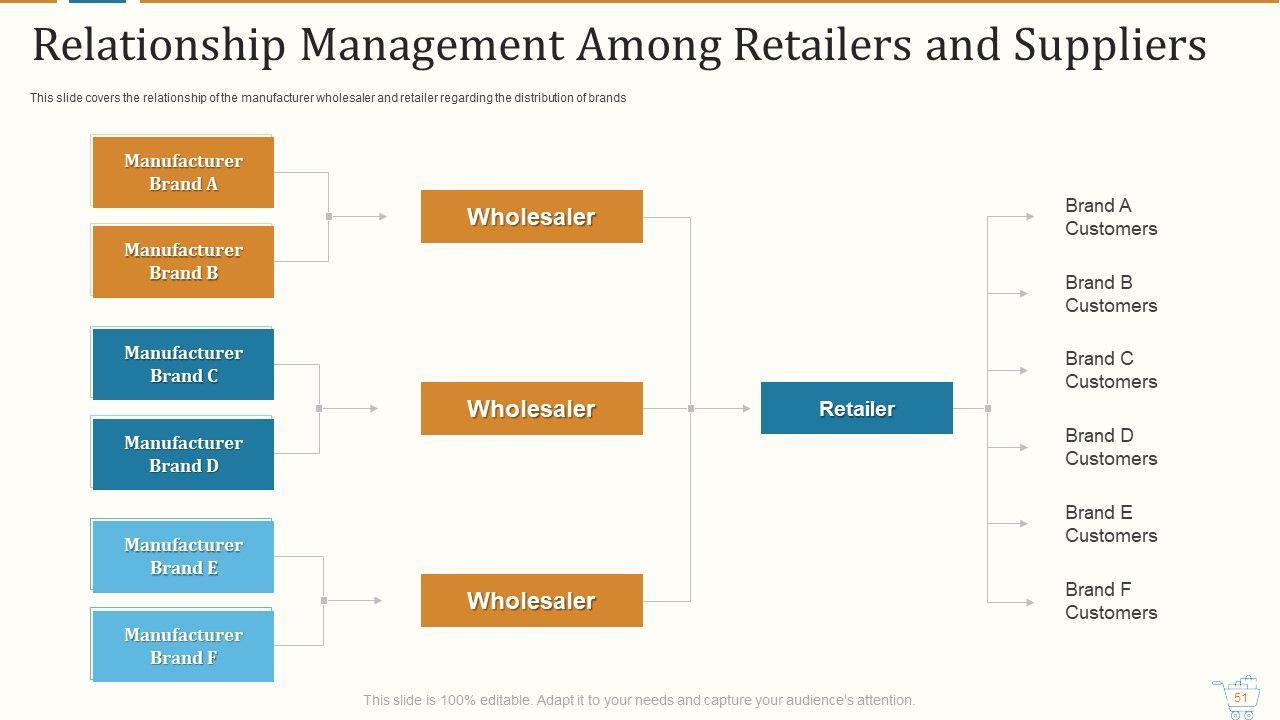 Relationship Management Among Retailers and Suppliers

This slide covers the relationship of the manufacturer wholesaler and retailer regarding the distribution of brands

Manufacturer Brand A

Manufacturer Brand B

Manufacturer Brand C

Manufacturer Brand D

Manufacturer Brand E

Manufacturer Brand F

Wholesaler

Wholesaler

Wholesaler

Retailer

Brand A Customers

Brand B Customers

Brand C Customers

Brand D Customers

Brand E Customers

Brand F Customers

This slide is 100% editable. Adapt it to your needs and capture your audience's attention.

51